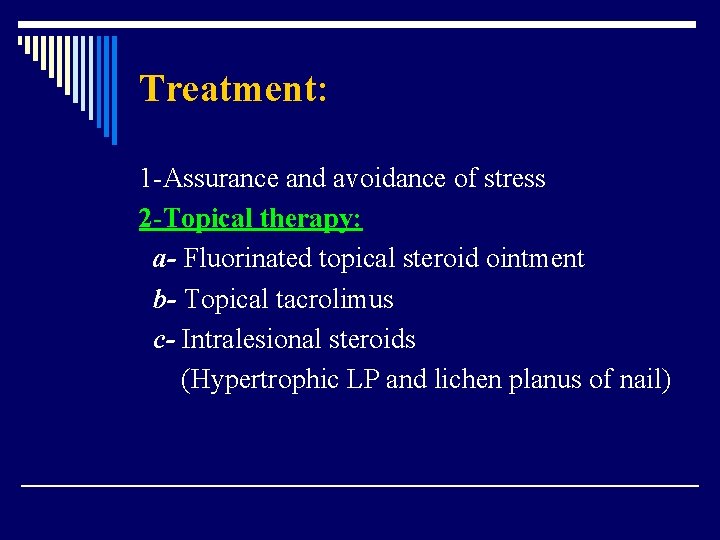 Treatment:

1-Assurance and avoidance of stress

2-Topical therapy:

a- Fluorinated topical steroid ointment

b- Topical tacrolimus

c- Intralesional steroids (Hypertrophic LP and lichen planus of nail)